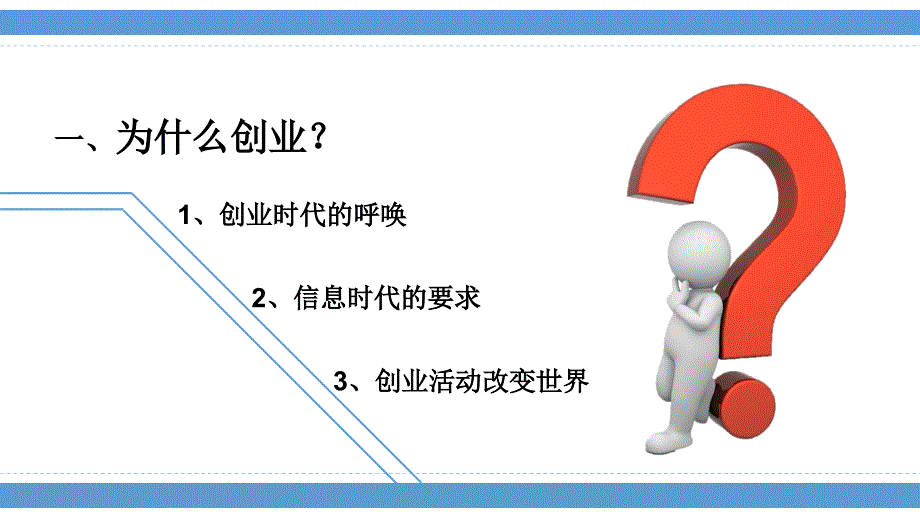 一、为什么创业？

1、创业时代的呼唤

2、信息时代的要求

3、创业活动改变世界